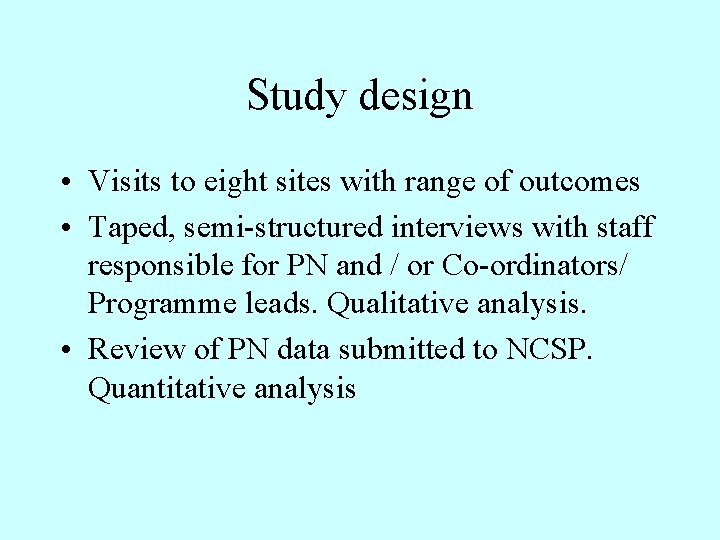 Study design

• Visits to eight sites with range of outcomes
• Taped, semi-structured interviews with staff responsible for PN and / or Co-ordinators/ Programme leads. Qualitative analysis.
• Review of PN data submitted to NCSP. Quantitative analysis